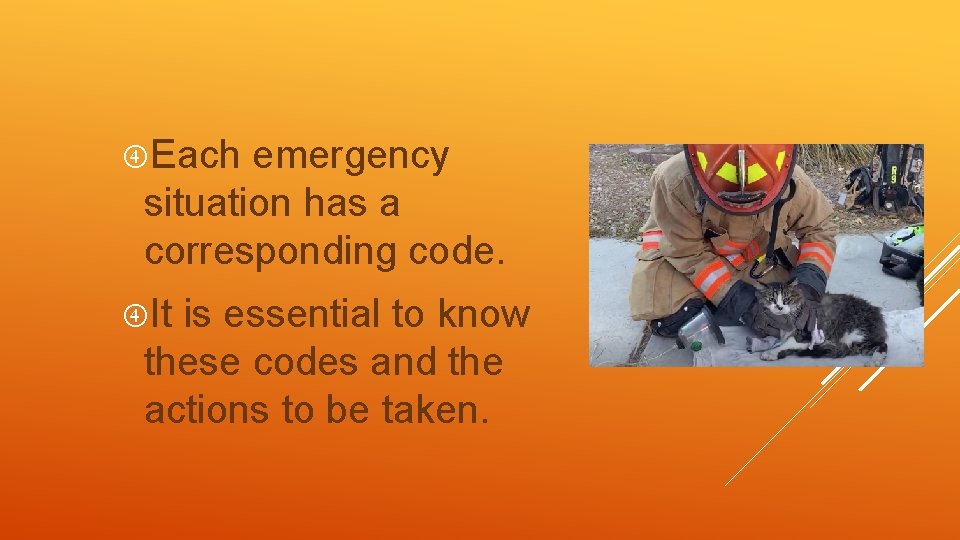 Each emergency situation has a corresponding code.

It is essential to know these codes and the actions to be taken.